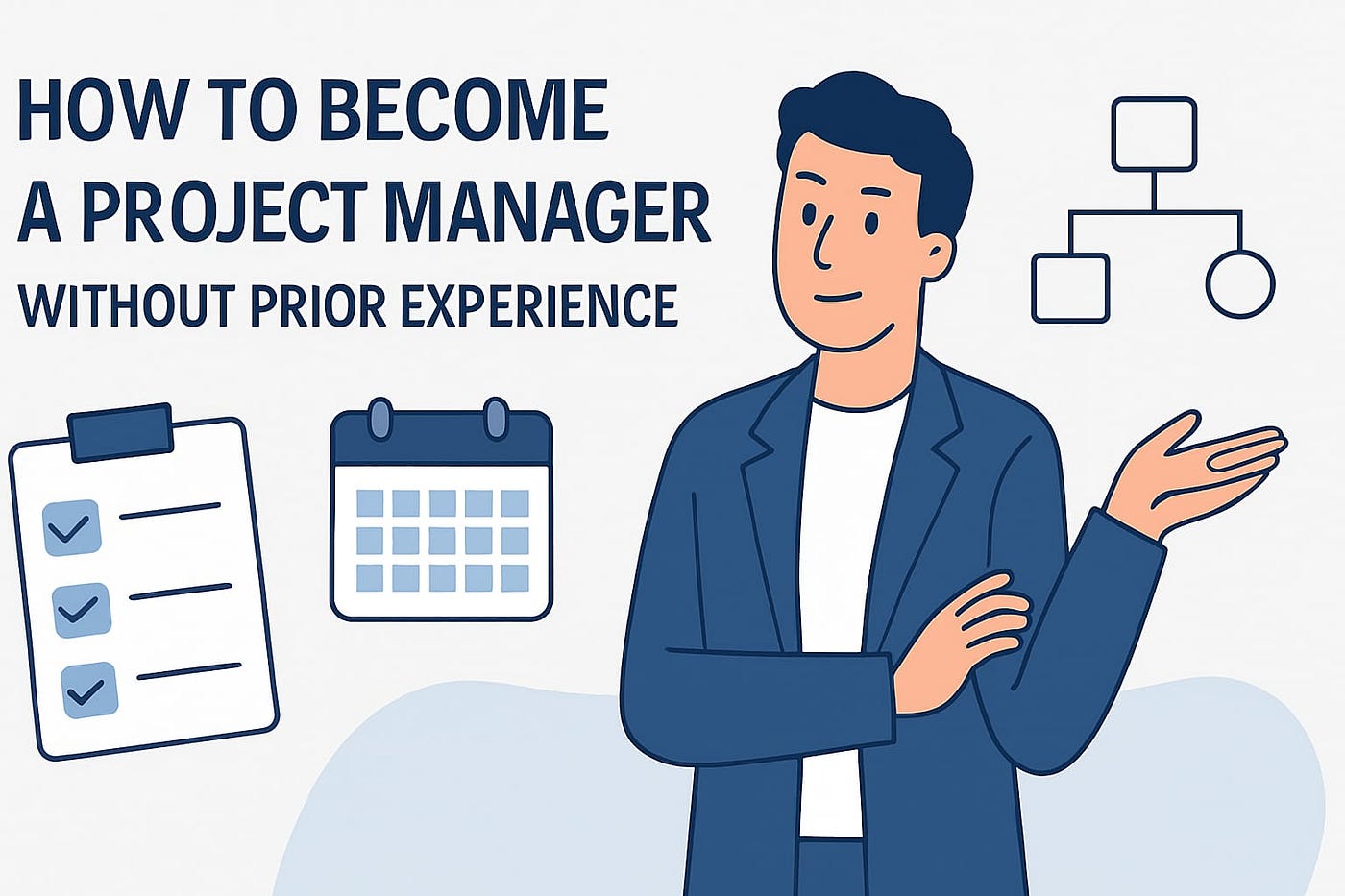 HOW TO BECOME
A PROJECT MANAGER
WITHOUT PRIOR EXPERIENCE